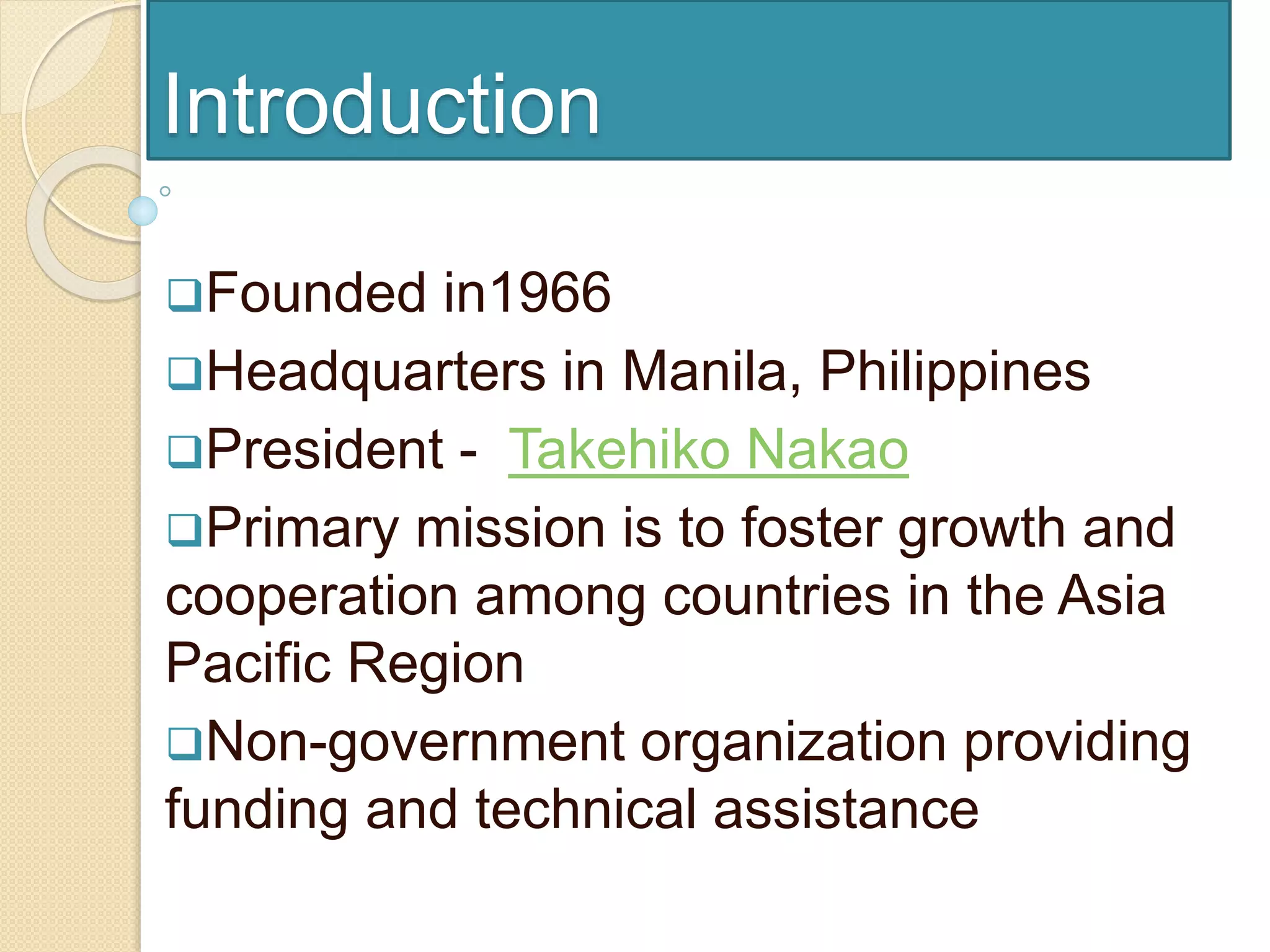 Introduction

❑Founded in1966

❑Headquarters in Manila, Philippines

❑President - Takehiko Nakao

❑Primary mission is to foster growth and cooperation among countries in the Asia Pacific Region

❑Non-government organization providing funding and technical assistance